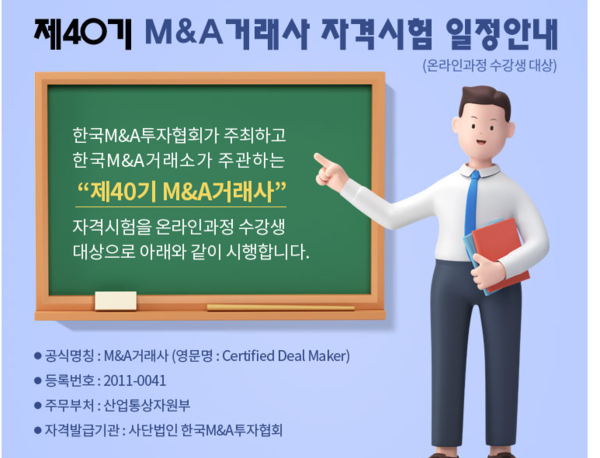 제40기 M&A거래사 자격시험 일정안내

(온라인과정 수강생 대상)

한국M&A투자협회가 주최하고 한국M&A거래소가 주관하는

“제40기 M&A거래사”

자격시험을 온라인과정 수강생 대상으로 아래와 같이 시행합니다.

● 공식명칭 : M&A거래사 (영문명 : Certified Deal Maker)

● 등록번호 : 2011-0041

● 주무부처 : 산업통상자원부

● 자격발급기관 : 사단법인 한국M&A투자협회